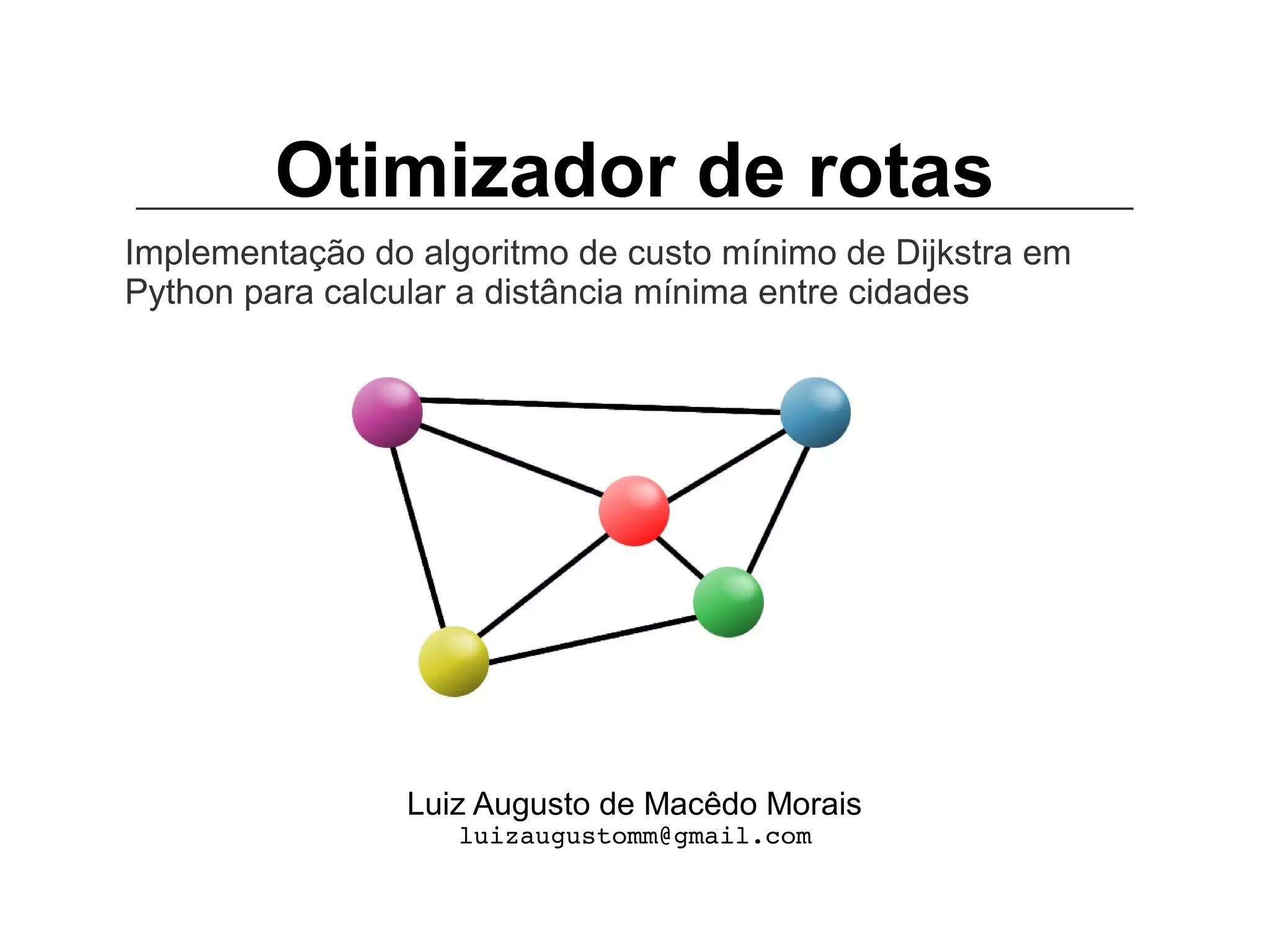 Otimizador de rotas

Implementação do algoritmo de custo mínimo de Dijkstra em Python para calcular a distância mínima entre cidades

Luiz Augusto de Macêdo Morais
luizaugustomm@gmail.com